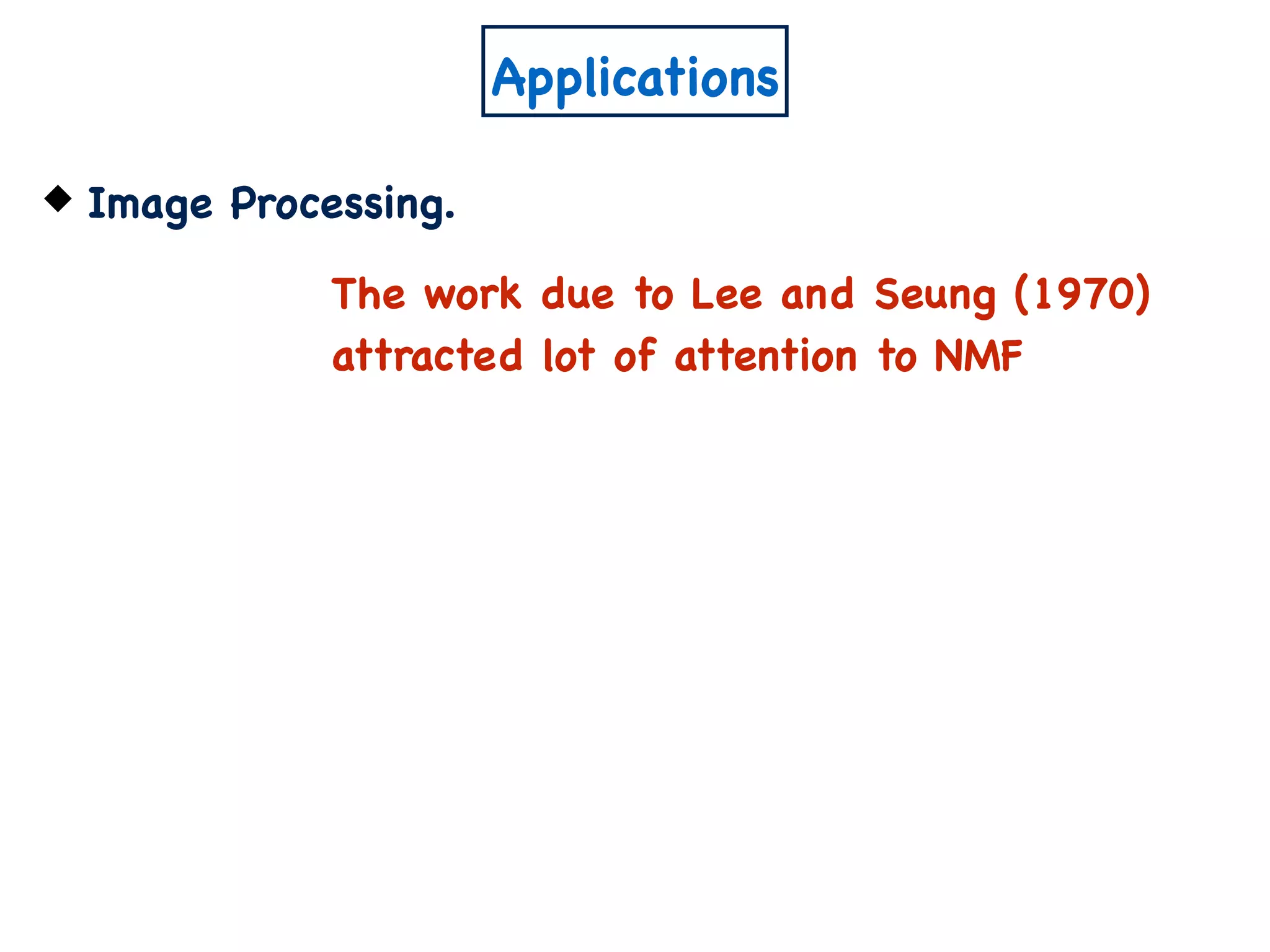 Applications

◆ Image Processing.

The work due to Lee and Seung (1970) attracted lot of attention to NMF